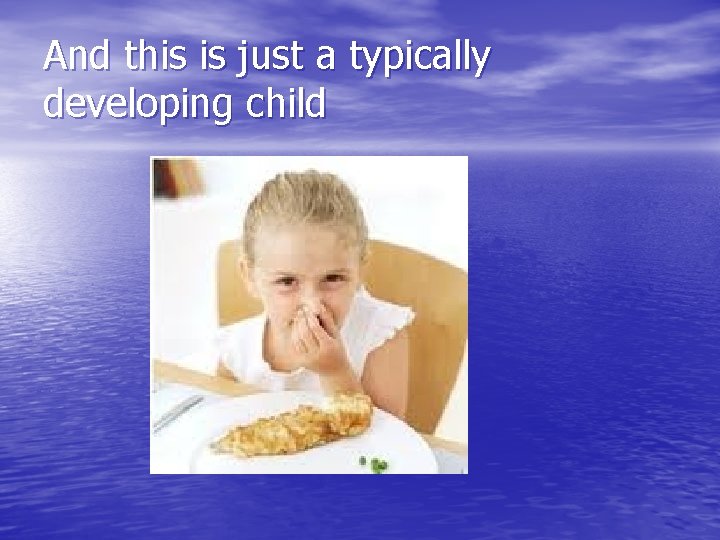 And this is just a typically developing child